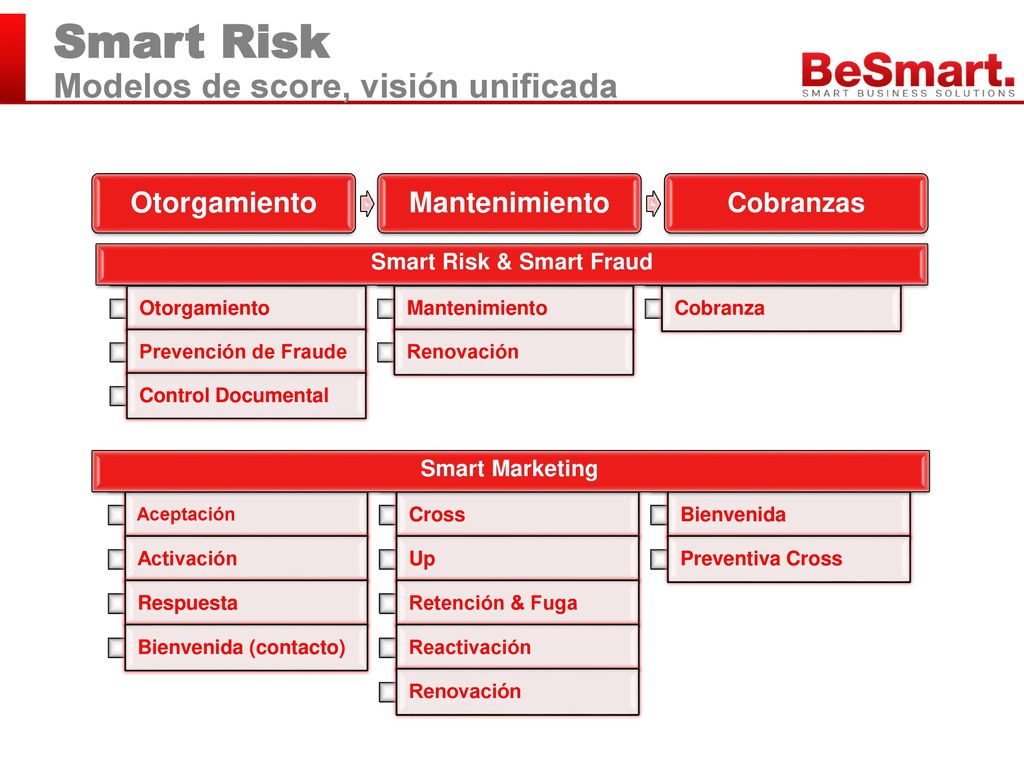 Smart Risk
Modelos de score, visión unificada

BeSmart.
SMART BUSINESS SOLUTIONS

Otorgamiento
Mantenimiento
Cobranzas

Smart Risk & Smart Fraud

Otorgamiento
Prevención de Fraude
Control Documental

Mantenimiento
Renovación

Cobranza

Smart Marketing

Aceptación
Activación
Respuesta
Bienvenida (contacto)

Cross
Up
Retención & Fuga
Reactivación
Renovación

Bienvenida
Preventiva Cross